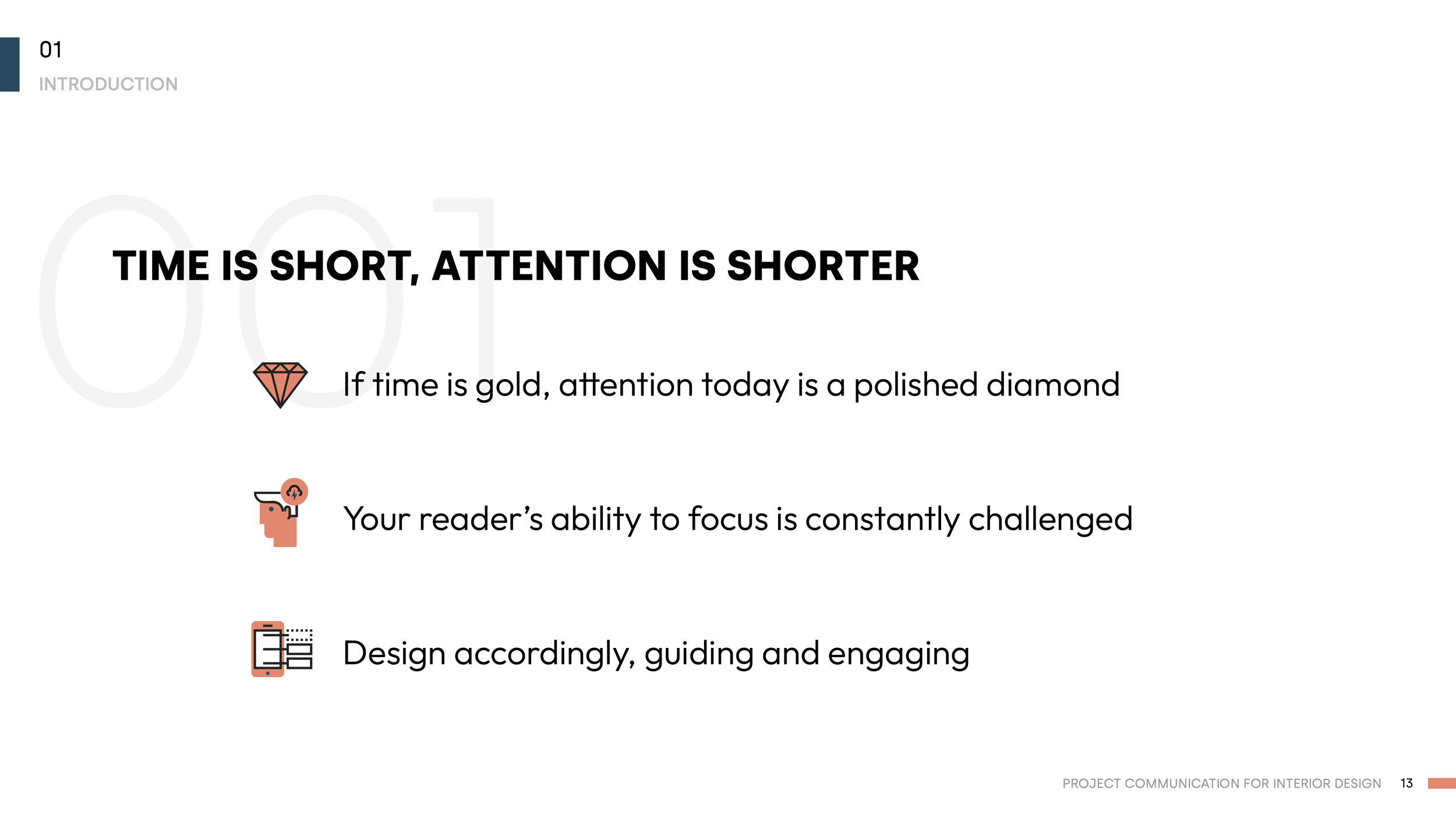 01
INTRODUCTION

001

TIME IS SHORT, ATTENTION IS SHORTER

If time is gold, attention today is a polished diamond

Your reader's ability to focus is constantly challenged

Design accordingly, guiding and engaging

PROJECT COMMUNICATION FOR INTERIOR DESIGN 13